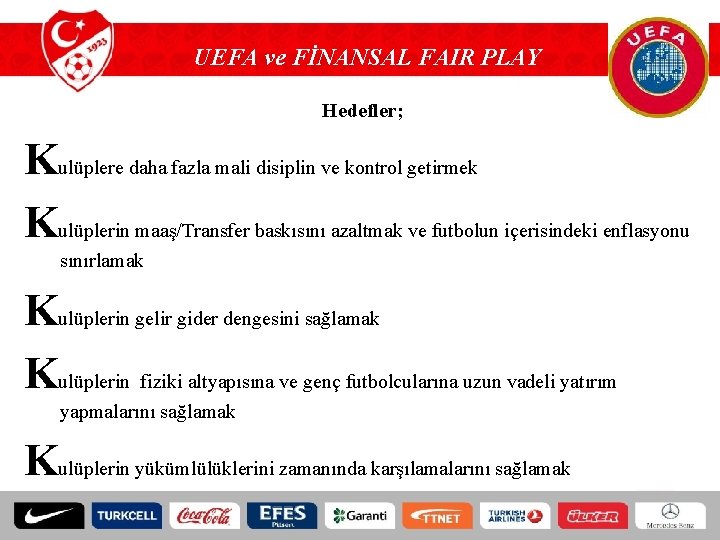 1923

UEFA ve FİNANSAL FAIR PLAY

UEFA

Hedefler;

Kulüplere daha fazla mali disiplin ve kontrol getirmek

Kulüplerin maaş/Transfer baskısını azaltmak ve futbolun içerisindeki enflasyonu sınırlamak

Kulüplerin gelir gider dengesini sağlamak

Kulüplerin fiziki altyapısına ve genç futbolcularına uzun vadeli yatırım yapmalarını sağlamak

Kulüplerin yükümlülüklerini zamanında karşılamalarını sağlamak

TURKCELL Coca-Cola EFES Pilsen Garanti TTNET TURKISH AIRLINES ÜLKER Mercedes-Benz